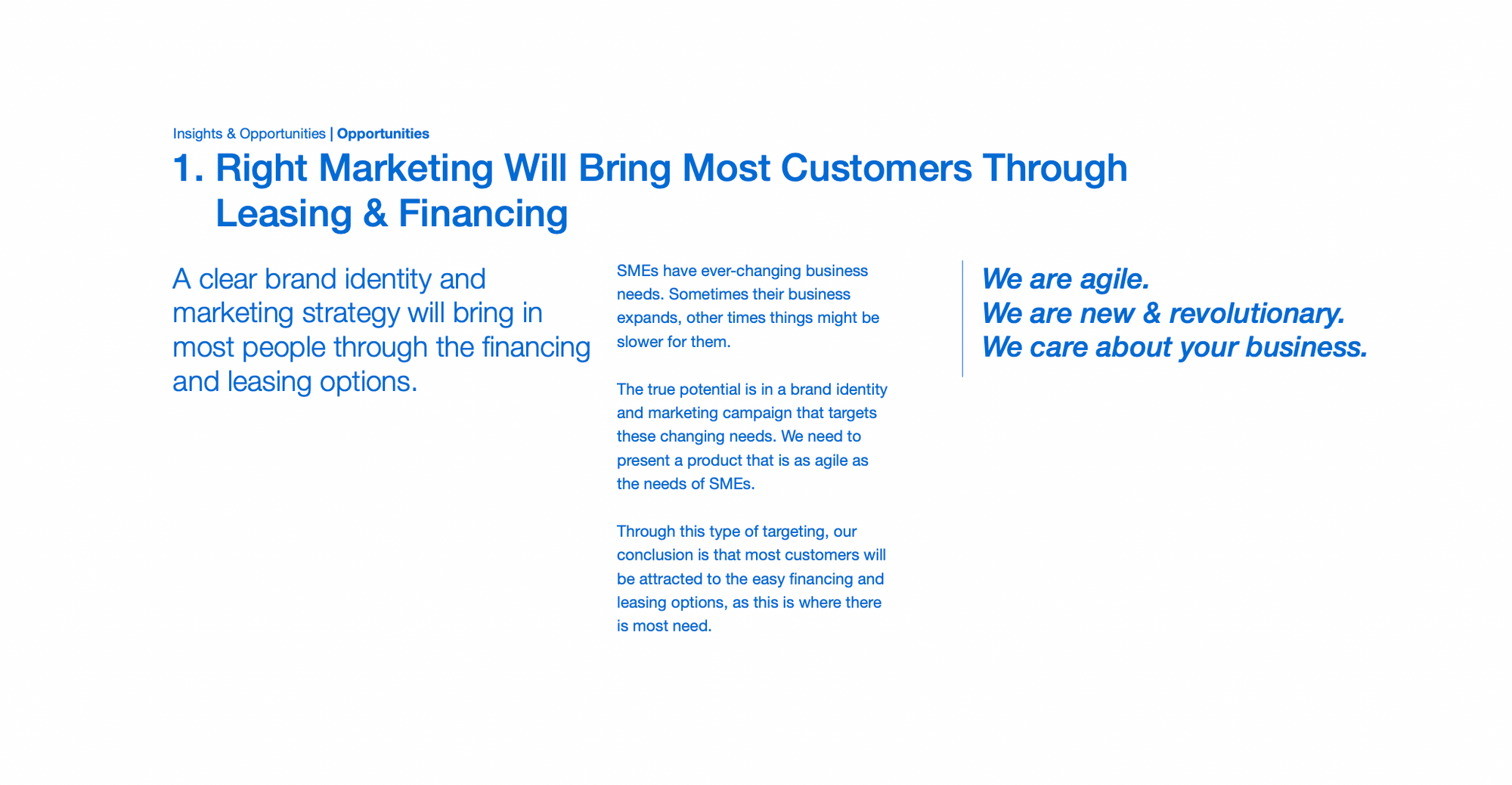 Insights & Opportunities | Opportunities

1. Right Marketing Will Bring Most Customers Through Leasing & Financing

A clear brand identity and marketing strategy will bring in most people through the financing and leasing options.

SMEs have ever-changing business needs. Sometimes their business expands, other times things might be slower for them.

The true potential is in a brand identity and marketing campaign that targets these changing needs. We need to present a product that is as agile as the needs of SMEs.

Through this type of targeting, our conclusion is that most customers will be attracted to the easy financing and leasing options, as this is where there is most need.

We are agile.
We are new & revolutionary.
We care about your business.